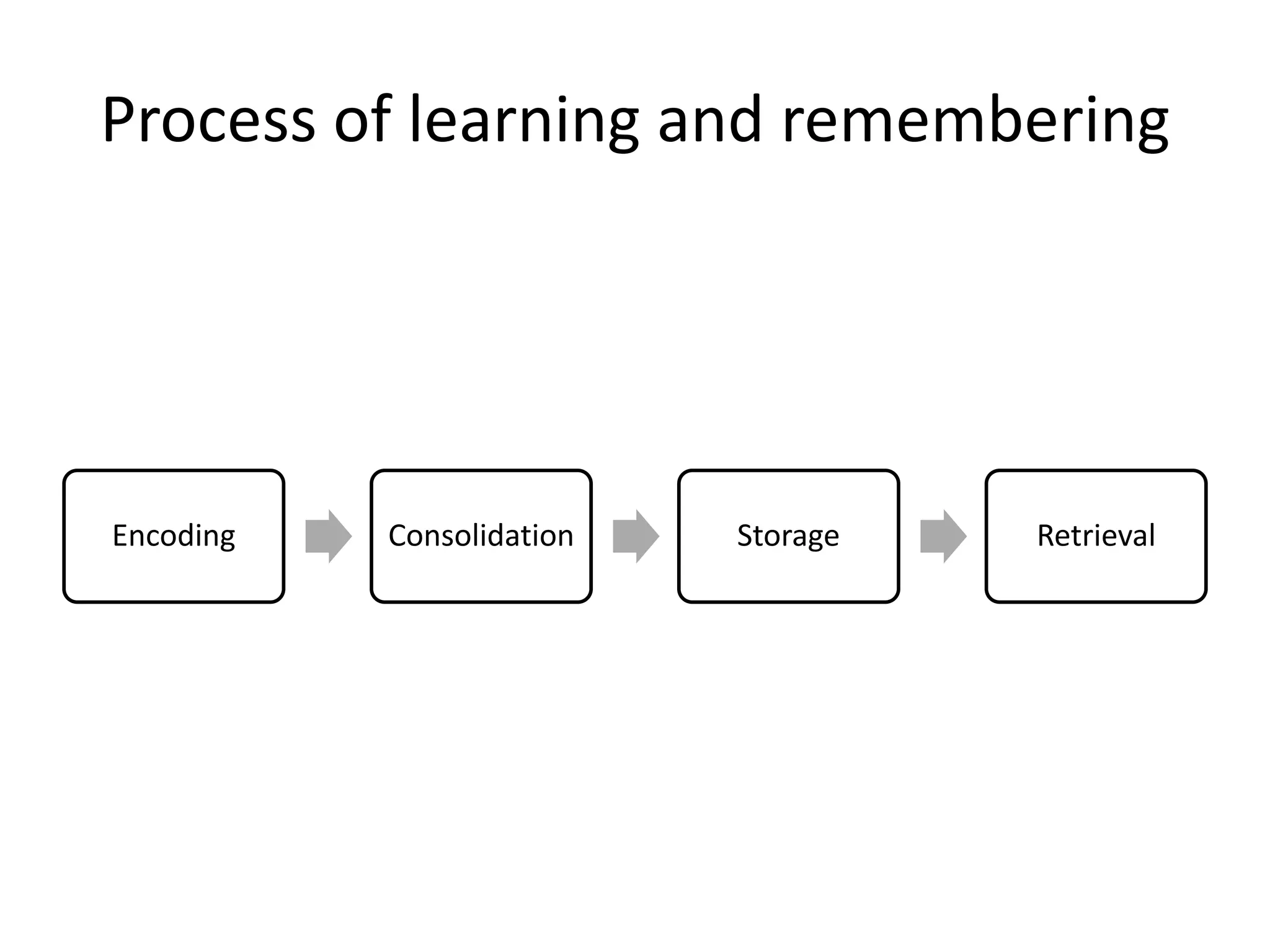 Process of learning and remembering

Encoding

Consolidation

Storage

Retrieval